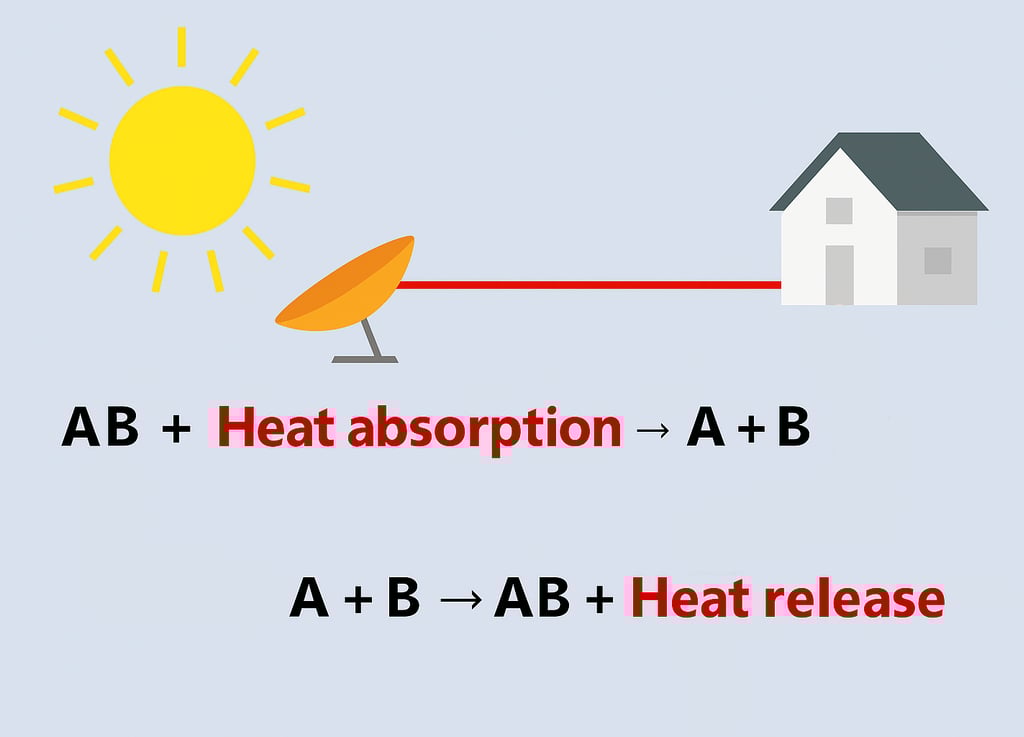 AB + Heat absorption → A + B

A + B → AB + Heat release